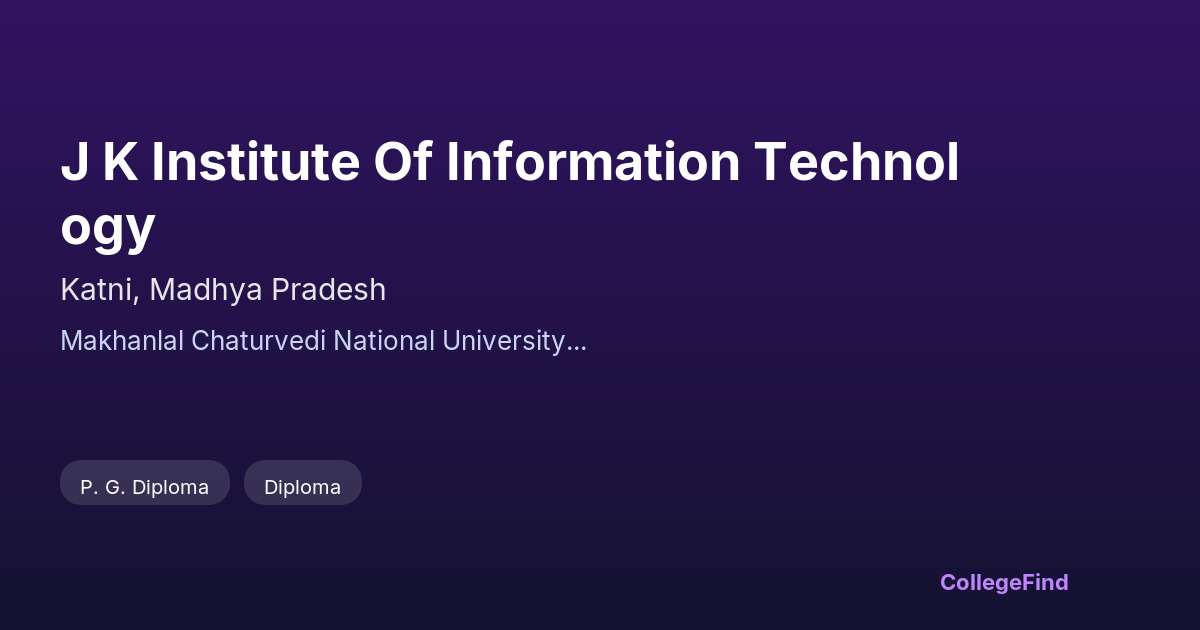 J K Institute Of Information Technology

Katni, Madhya Pradesh

Makhanlal Chaturvedi National University...

P. G. Diploma

Diploma

CollegeFind